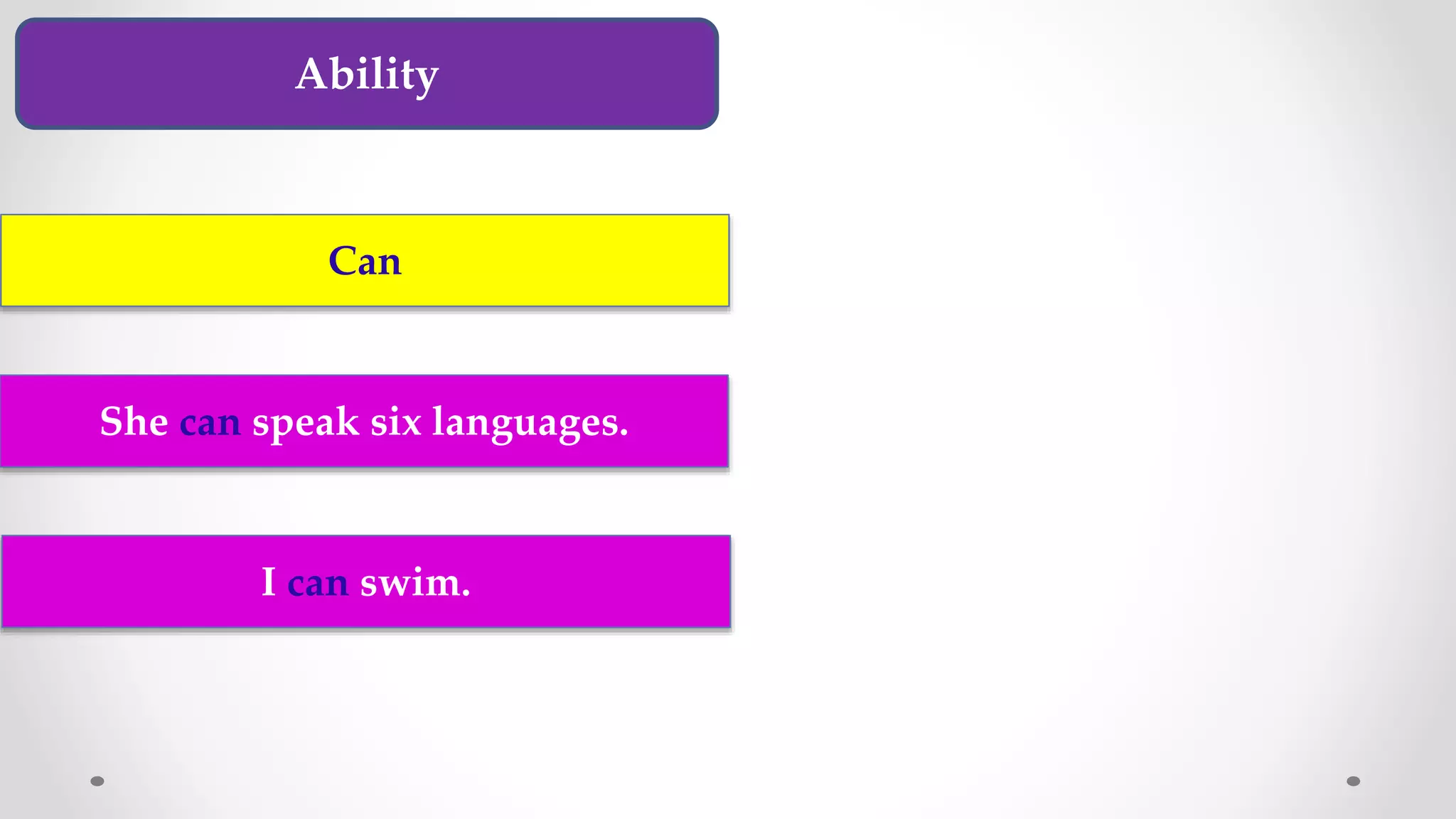 Ability

Can

She can speak six languages.

I can swim.